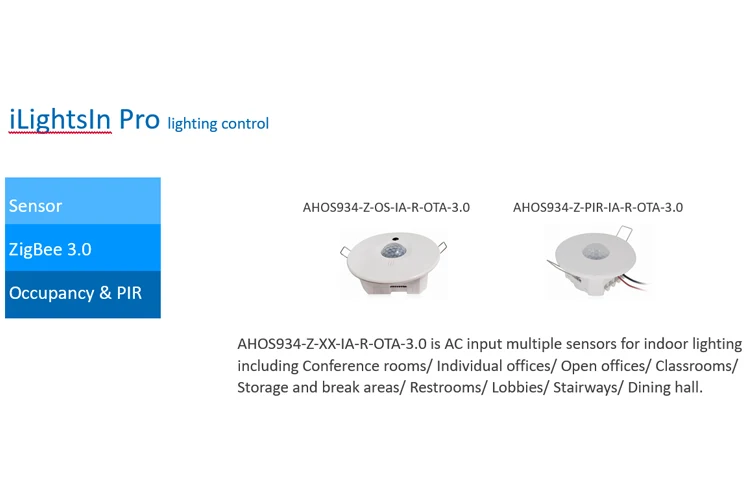 iLightsIn Pro lighting control

Sensor

ZigBee 3.0

Occupancy & PIR

AHOS934-Z-OS-IA-R-OTA-3.0

AHOS934-Z-PIR-IA-R-OTA-3.0

AHOS934-Z-XX-IA-R-OTA-3.0 is AC input multiple sensors for indoor lighting including Conference rooms/ Individual offices/ Open offices/ Classrooms/ Storage and break areas/ Restrooms/ Lobbies/ Stairways/ Dining hall.